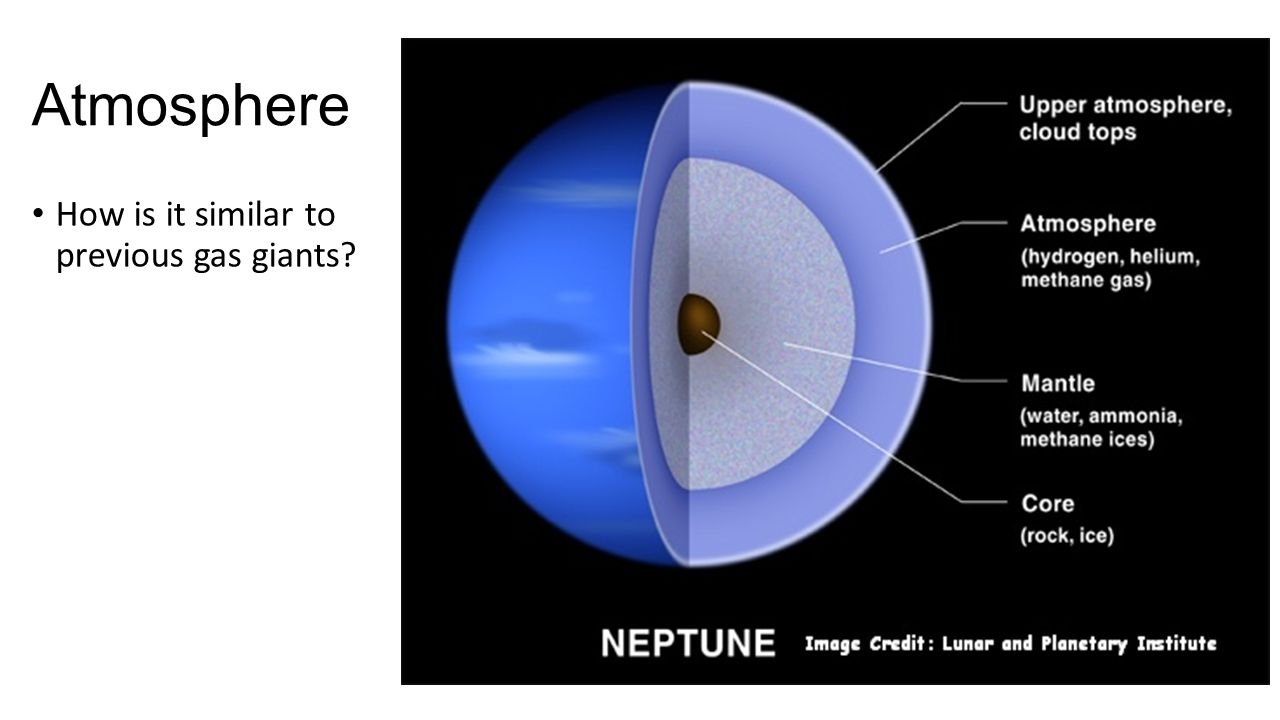 Atmosphere

• How is it similar to previous gas giants?

Upper atmosphere, cloud tops

Atmosphere
(hydrogen, helium, methane gas)

Mantle
(water, ammonia, methane ices)

Core
(rock, ice)

NEPTUNE Image Credit: Lunar and Planetary Institute